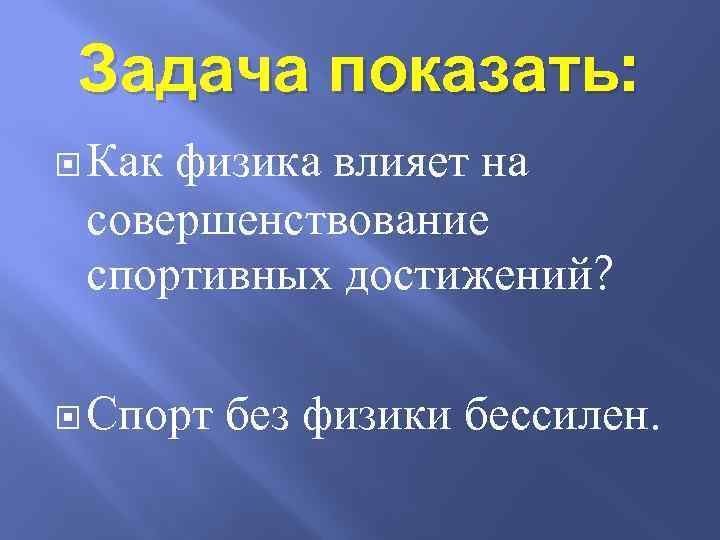 Задача показать:

Как физика влияет на совершенствование спортивных достижений?

Спорт без физики бессилен.